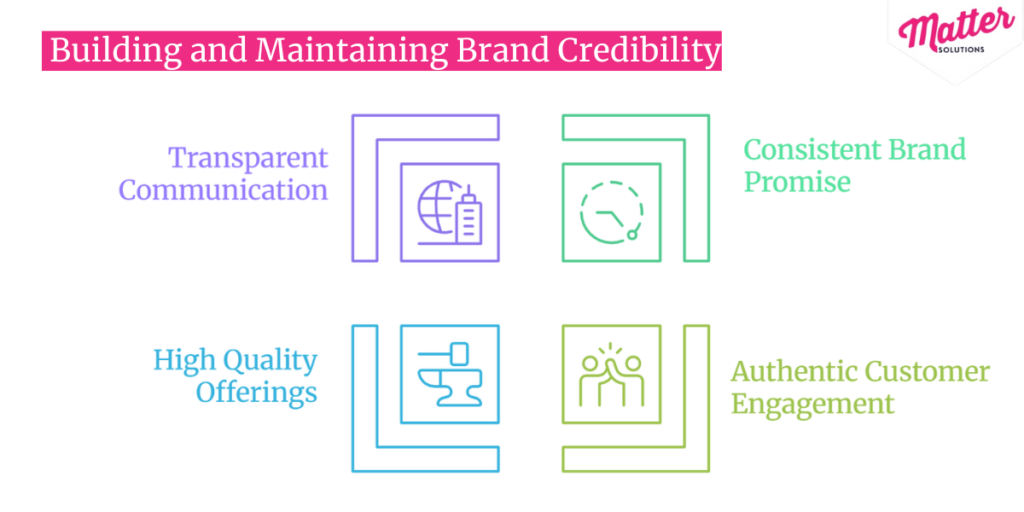 Building and Maintaining Brand Credibility

Matter SOLUTIONS

Transparent Communication

Consistent Brand Promise

High Quality Offerings

Authentic Customer Engagement